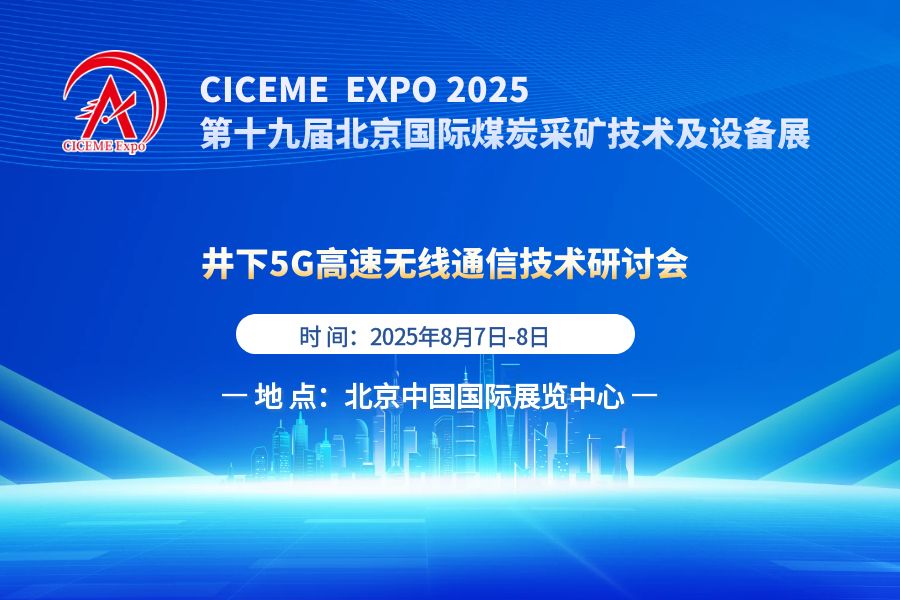 CICEME Expo

CICEME EXPO 2025
第十九届北京国际煤炭采矿技术及设备展

井下5G高速无线通信技术研讨会

时 间：2025年8月7日-8日

— 地 点：北京中国国际展览中心 —